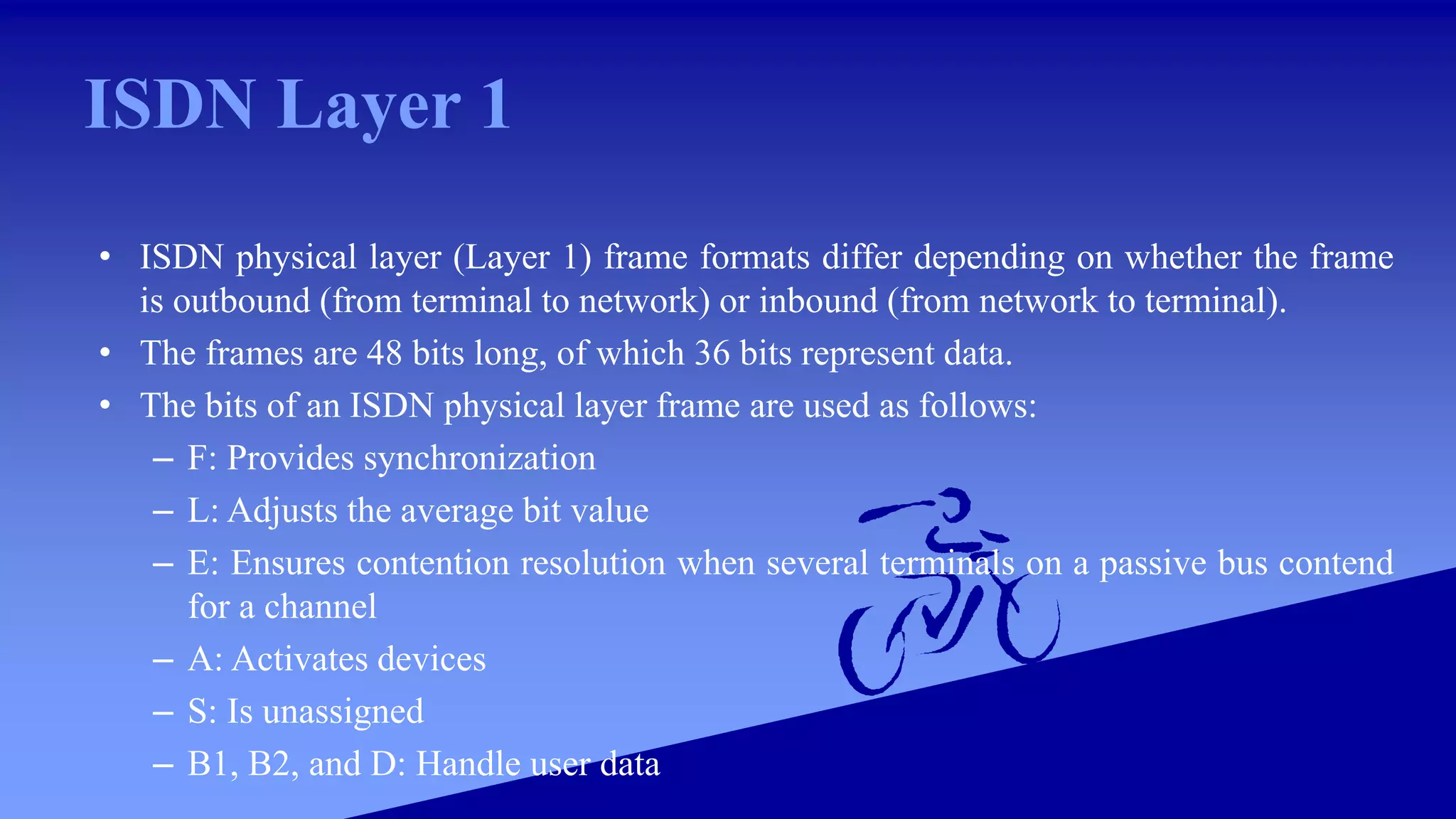 ISDN Layer 1

• ISDN physical layer (Layer 1) frame formats differ depending on whether the frame is outbound (from terminal to network) or inbound (from network to terminal).
• The frames are 48 bits long, of which 36 bits represent data.
• The bits of an ISDN physical layer frame are used as follows:
– F: Provides synchronization
– L: Adjusts the average bit value
– E: Ensures contention resolution when several terminals on a passive bus contend for a channel
– A: Activates devices
– S: Is unassigned
– B1, B2, and D: Handle user data